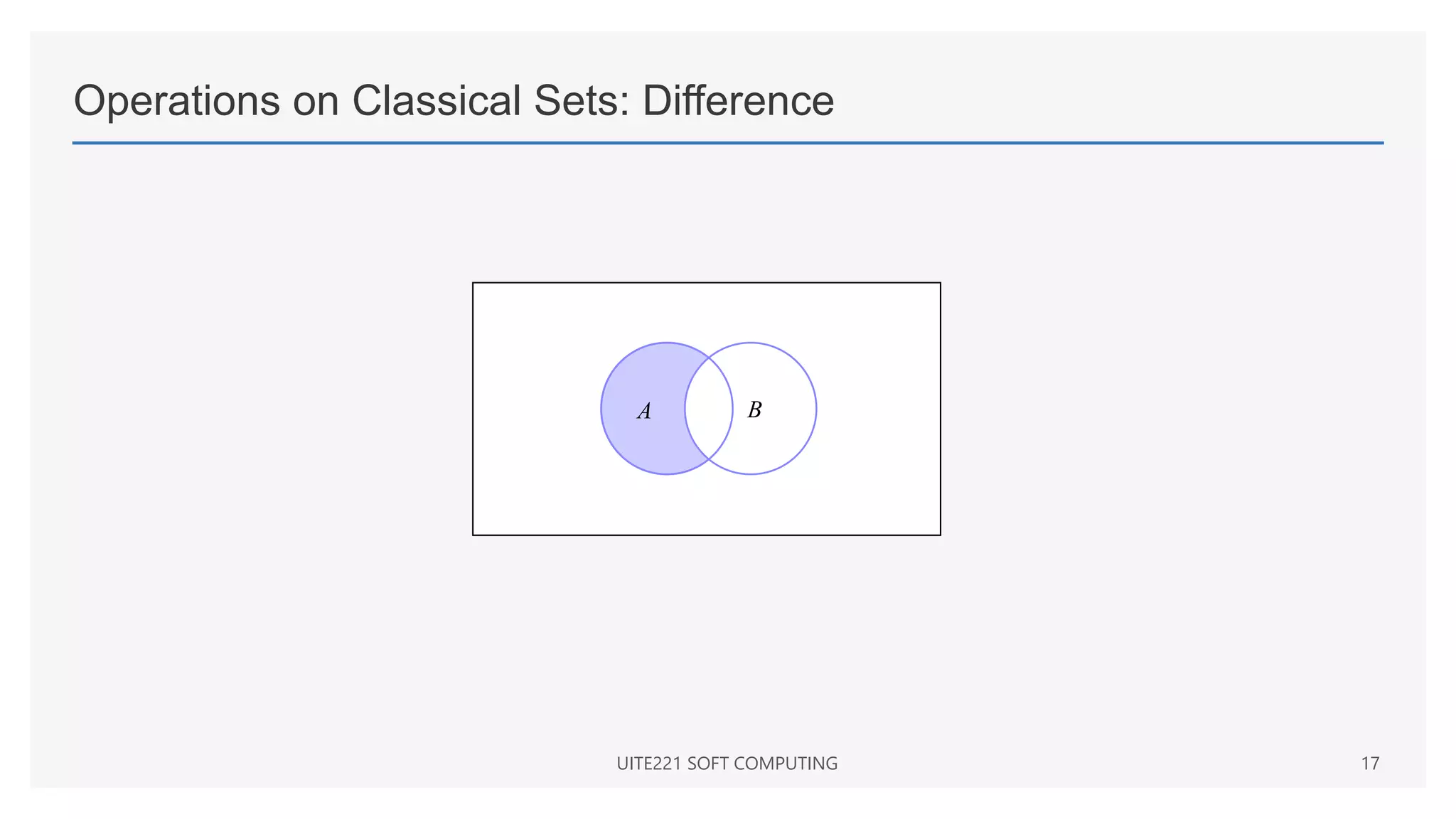 Operations on Classical Sets: Difference

$A$

$B$

UITE221 SOFT COMPUTING

17